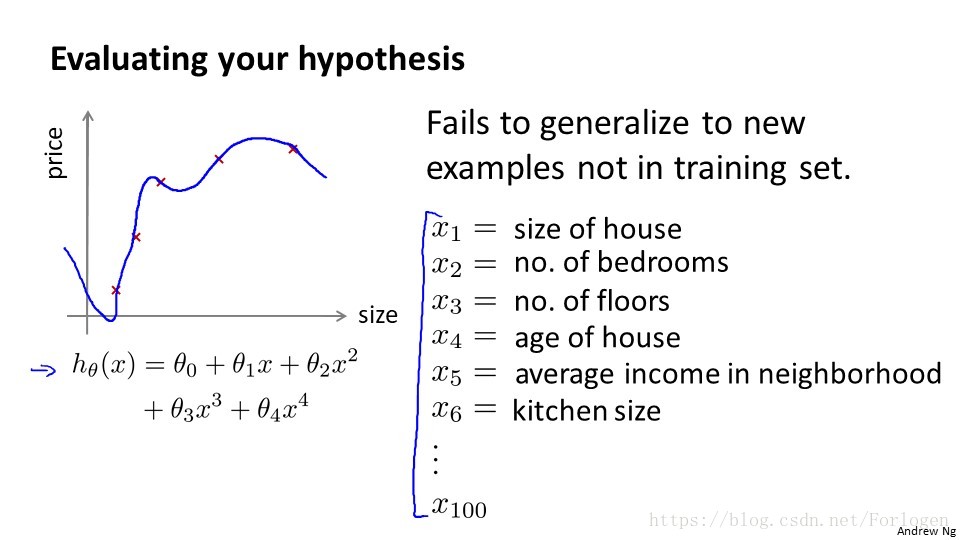 Evaluating your hypothesis

price

size

$h_\theta(x) = \theta_0 + \theta_1 x + \theta_2 x^2 + \theta_3 x^3 + \theta_4 x^4$

Fails to generalize to new examples not in training set.

$x_1 =$ size of house
$x_2 =$ no. of bedrooms
$x_3 =$ no. of floors
$x_4 =$ age of house
$x_5 =$ average income in neighborhood
$x_6 =$ kitchen size
$\vdots$
$x_{100}$

https://blog.csdn.net/Forlogen

Andrew Ng